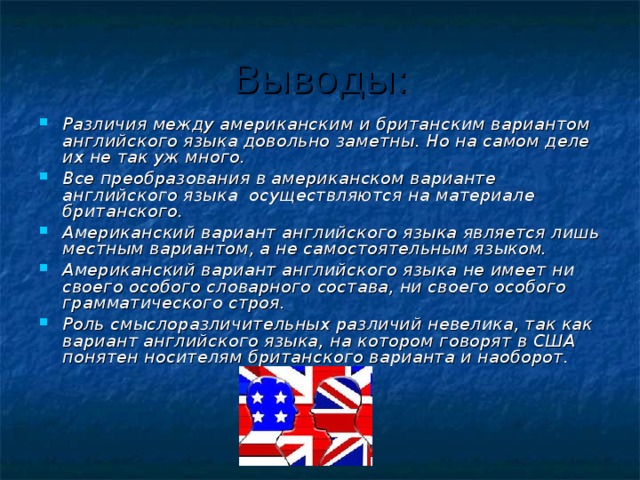 Выводы:

Различия между американским и британским вариантом английского языка довольно заметны. Но на самом деле их не так уж много.

Все преобразования в американском варианте английского языка осуществляются на материале британского.

Американский вариант английского языка является лишь местным вариантом, а не самостоятельным языком.

Американский вариант английского языка не имеет ни своего особого словарного состава, ни своего особого грамматического строя.

Роль смыслоразличительных различий невелика, так как вариант английского языка, на котором говорят в США понятен носителям британского варианта и наоборот.